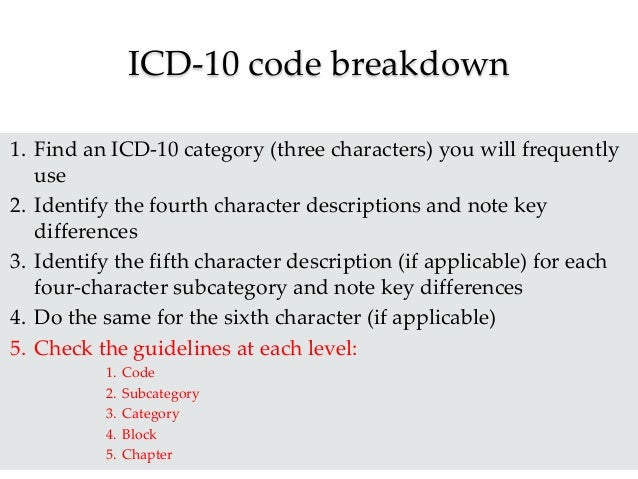 ICD-10 code breakdown

1. Find an ICD-10 category (three characters) you will frequently use
2. Identify the fourth character descriptions and note key differences
3. Identify the fifth character description (if applicable) for each four-character subcategory and note key differences
4. Do the same for the sixth character (if applicable)
5. Check the guidelines at each level:
1. Code
2. Subcategory
3. Category
4. Block
5. Chapter